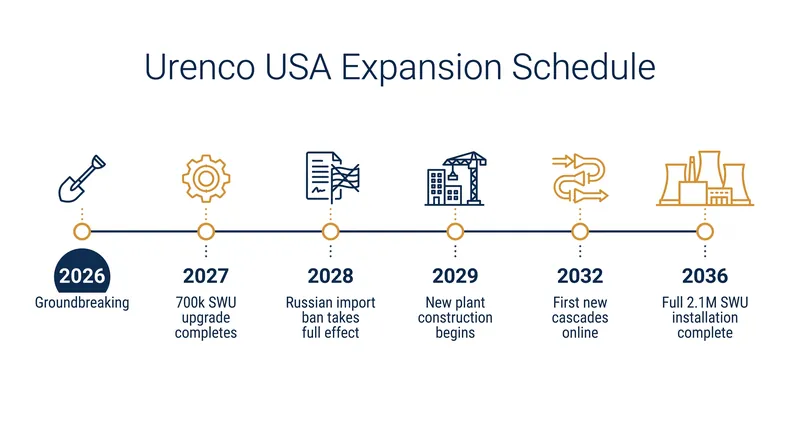 Urenco USA Expansion Schedule

2026
Groundbreaking

2027
700k SWU upgrade completes

2028
Russian import ban takes full effect

2029
New plant construction begins

2032
First new cascades online

2036
Full 2.1M SWU installation complete